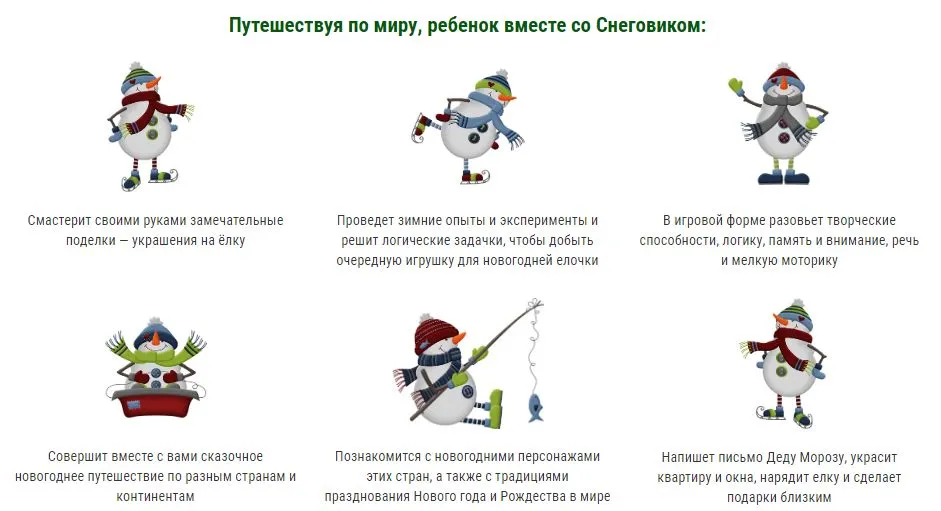 Путешествуя по миру, ребенок вместе со Снеговиком:

Смастерит своими руками замечательные поделки — украшения на ёлку

Проведет зимние опыты и эксперименты и решит логические задачки, чтобы добыть очередную игрушку для новогодней елочки

В игровой форме разовьет творческие способности, логику, память и внимание, речь и мелкую моторику

Совершит вместе с вами сказочное новогоднее путешествие по разным странам и континентам

Познакомится с новогодними персонажами этих стран, а также с традициями празднования Нового года и Рождества в мире

Напишет письмо Деду Морозу, украсит квартиру и окна, нарядит елку и сделает подарки близким